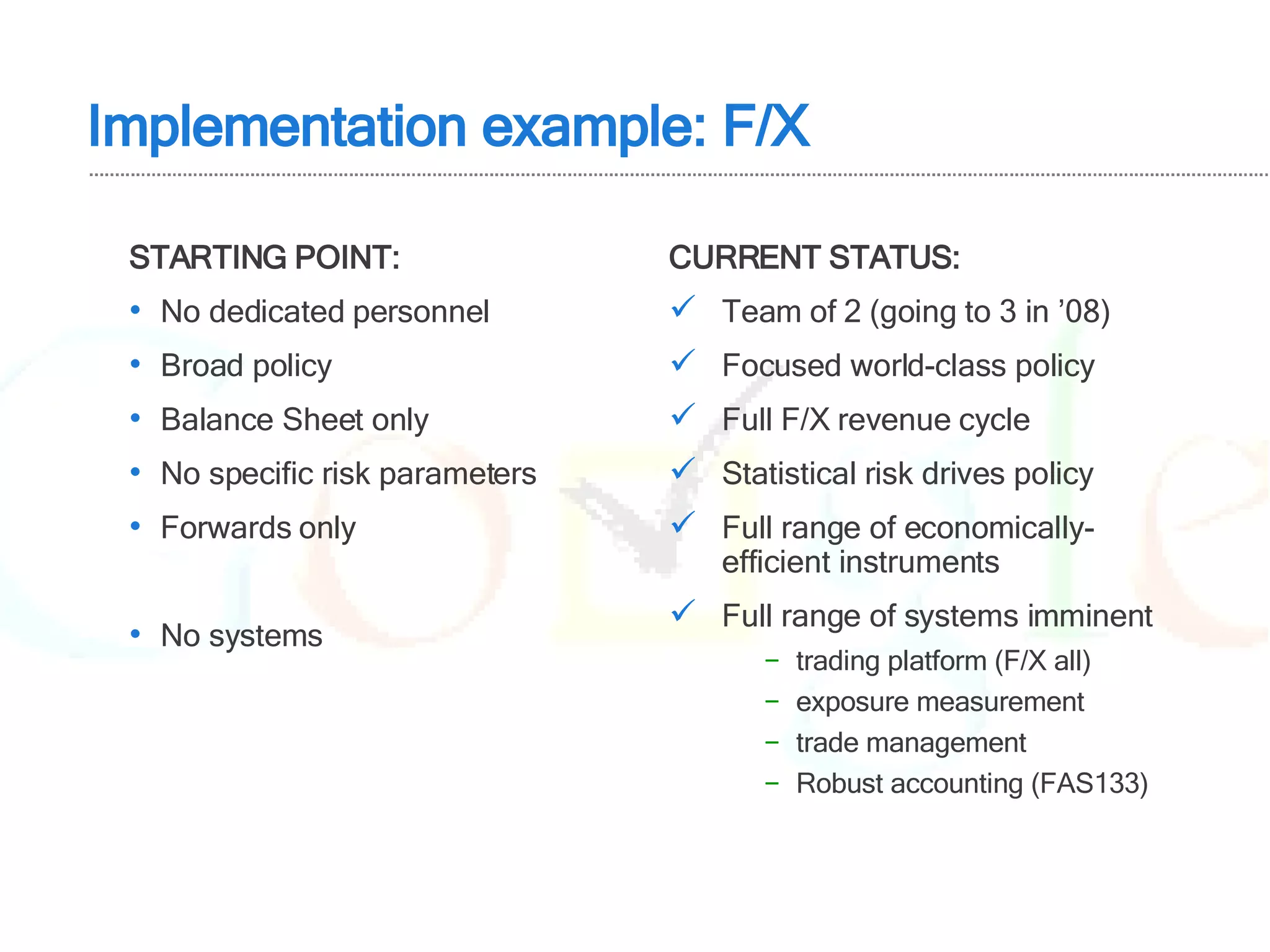 Implementation example: F/X

STARTING POINT:

• No dedicated personnel
• Broad policy
• Balance Sheet only
• No specific risk parameters
• Forwards only

• No systems

CURRENT STATUS:

✓ Team of 2 (going to 3 in ’08)
✓ Focused world-class policy
✓ Full F/X revenue cycle
✓ Statistical risk drives policy
✓ Full range of economically-efficient instruments
✓ Full range of systems imminent
– trading platform (F/X all)
– exposure measurement
– trade management
– Robust accounting (FAS133)